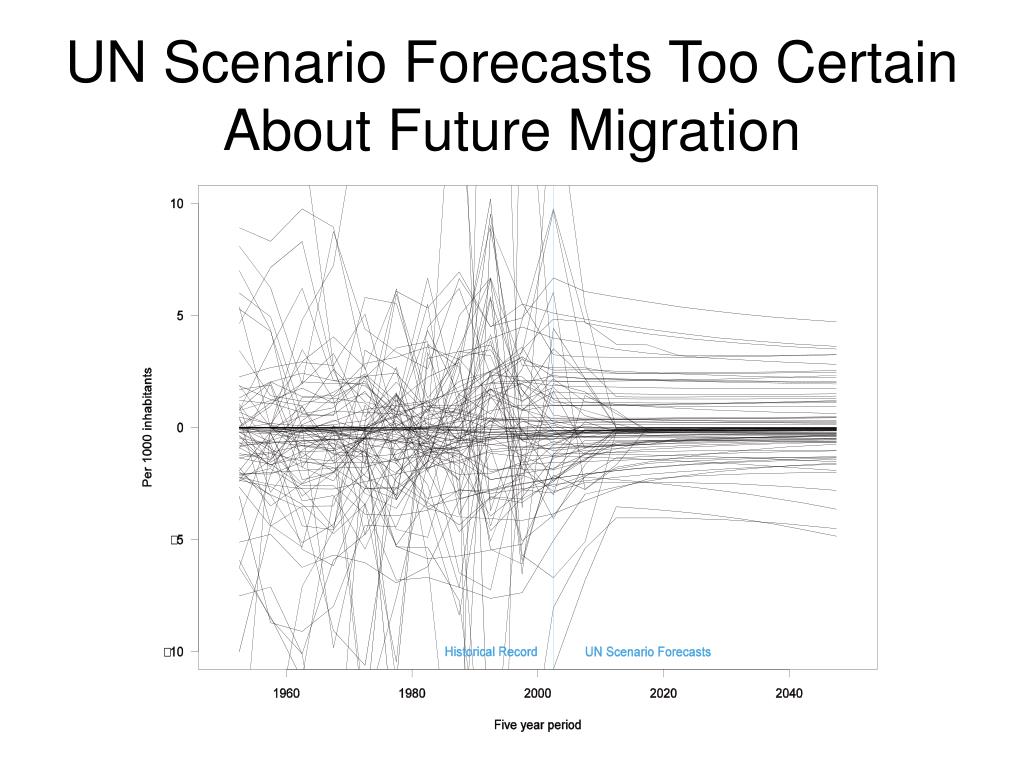 UN Scenario Forecasts Too Certain About Future Migration

10
5
0
□5
□10

Per 1000 inhabitants

Historical Record
UN Scenario Forecasts

1960
1980
2000
2020
2040

Five year period